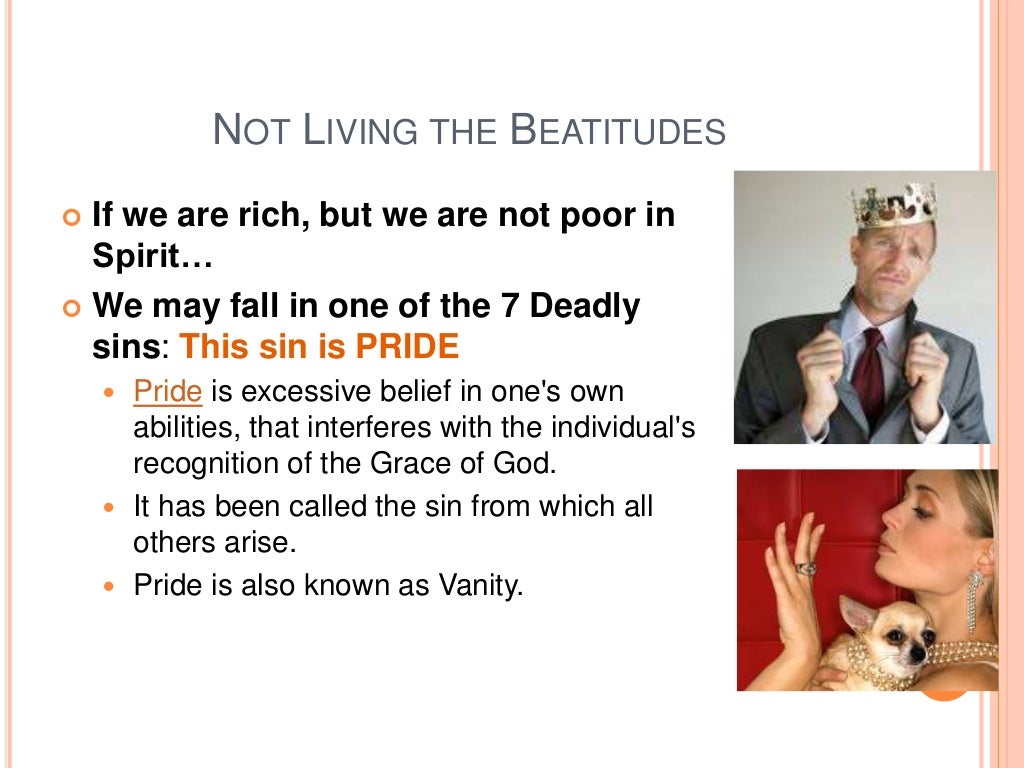 NOT LIVING THE BEATITUDES

If we are rich, but we are not poor in Spirit…

We may fall in one of the 7 Deadly sins: This sin is PRIDE

Pride is excessive belief in one's own abilities, that interferes with the individual's recognition of the Grace of God.

It has been called the sin from which all others arise.

Pride is also known as Vanity.